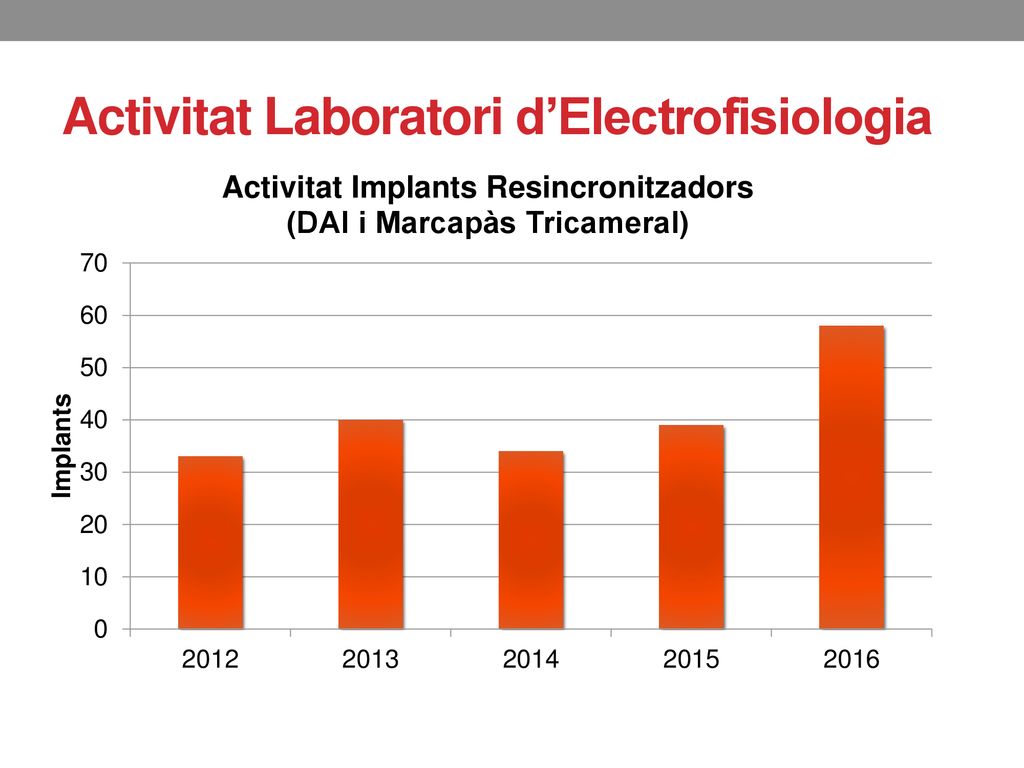 Activitat Laboratori d’Electrofisiologia

Activitat Implants Resincronitzadors
(DAI i Marcapàs Tricameral)

70
60
50
40
30
20
10
0

Implants

2012
2013
2014
2015
2016